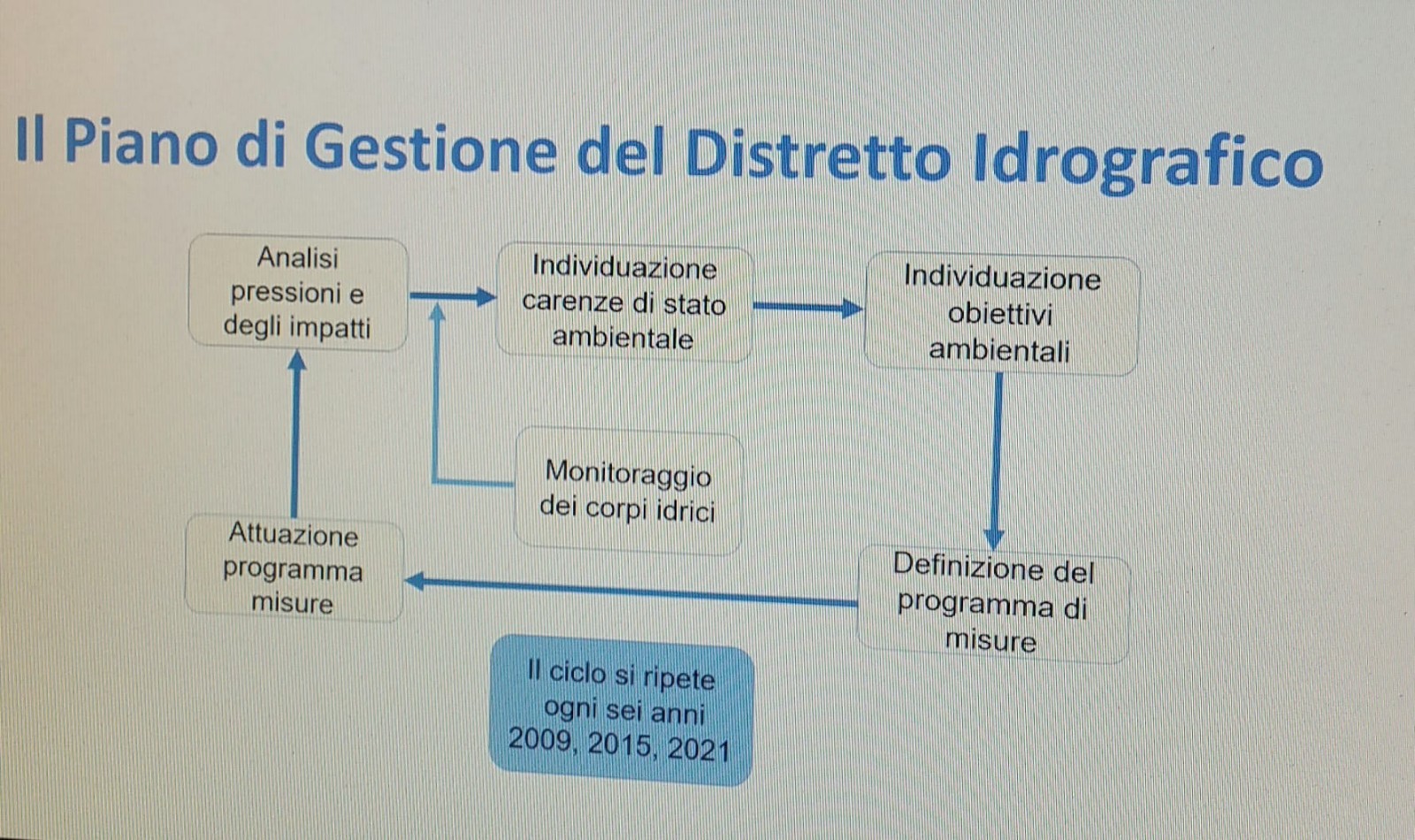 Il Piano di Gestione del Distretto Idrografico

Analisi pressioni e degli impatti

Individuazione carenze di stato ambientale

Individuazione obiettivi ambientali

Monitoraggio dei corpi idrici

Attuazione programma misure

Definizione del programma di misure

Il ciclo si ripete ogni sei anni 2009, 2015, 2021